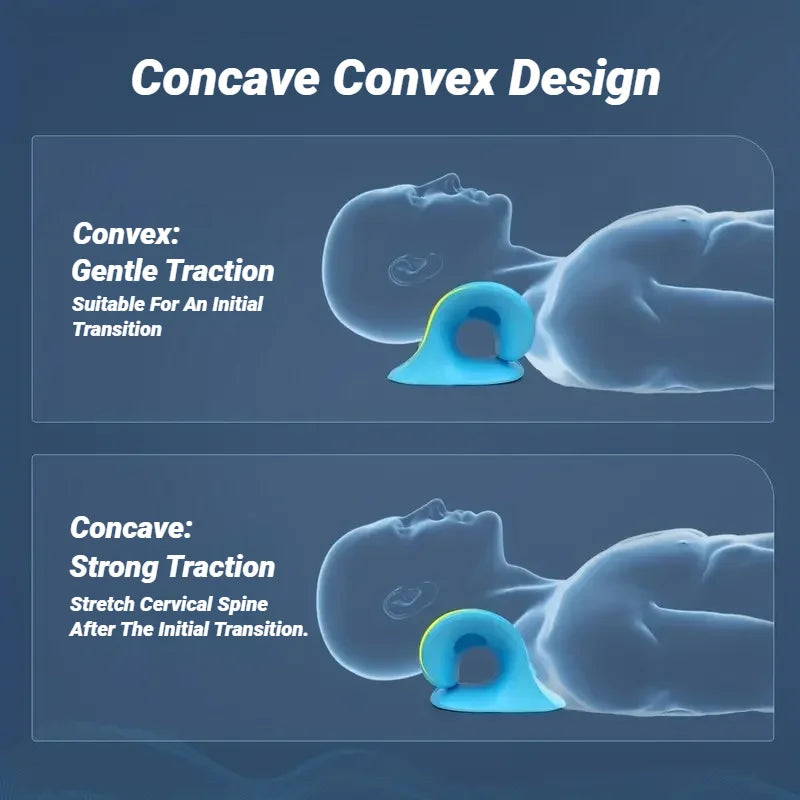 Concave Convex Design

Convex:
Gentle Traction
Suitable For An Initial Transition

Concave:
Strong Traction
Stretch Cervical Spine After The Initial Transition.